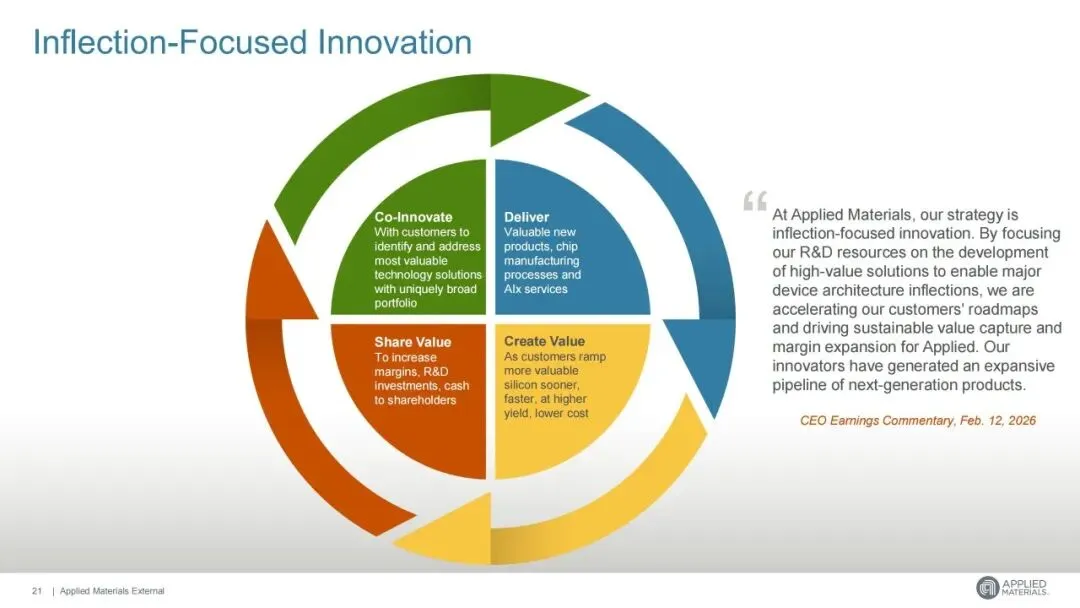 Inflection-Focused Innovation

Co-Innovate
With customers to identify and address most valuable technology solutions with uniquely broad portfolio

Deliver
Valuable new products, chip manufacturing processes and AIx services

Share Value
To increase margins, R&D investments, cash to shareholders

Create Value
As customers ramp more valuable silicon sooner, faster, at higher yield, lower cost

“ At Applied Materials, our strategy is inflection-focused innovation. By focusing our R&D resources on the development of high-value solutions to enable major device architecture inflections, we are accelerating our customers' roadmaps and driving sustainable value capture and margin expansion for Applied. Our innovators have generated an expansive pipeline of next-generation products.

CEO Earnings Commentary, Feb. 12, 2026

21 | Applied Materials External

APPLIED MATERIALS.